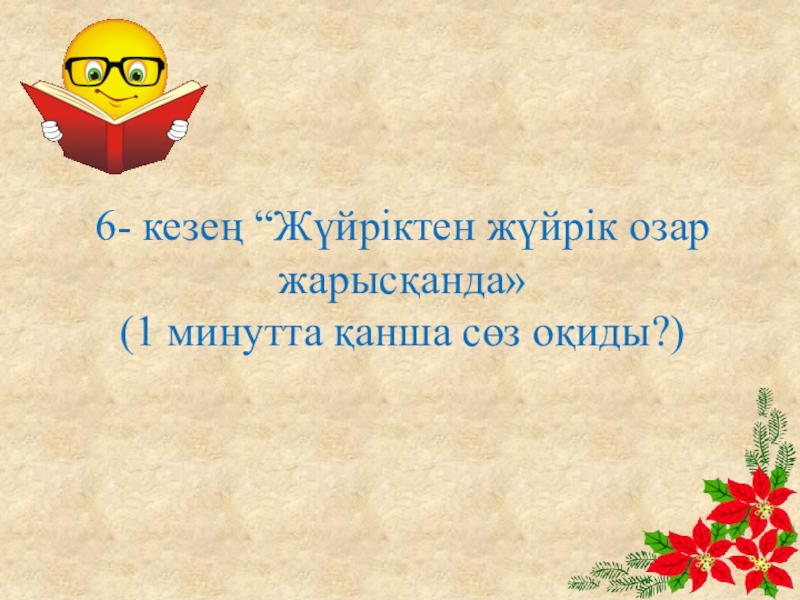 6- кезең “Жүйріктен жүйрік озар жарысқанда»
(1 минутта қанша сөз оқиды?)